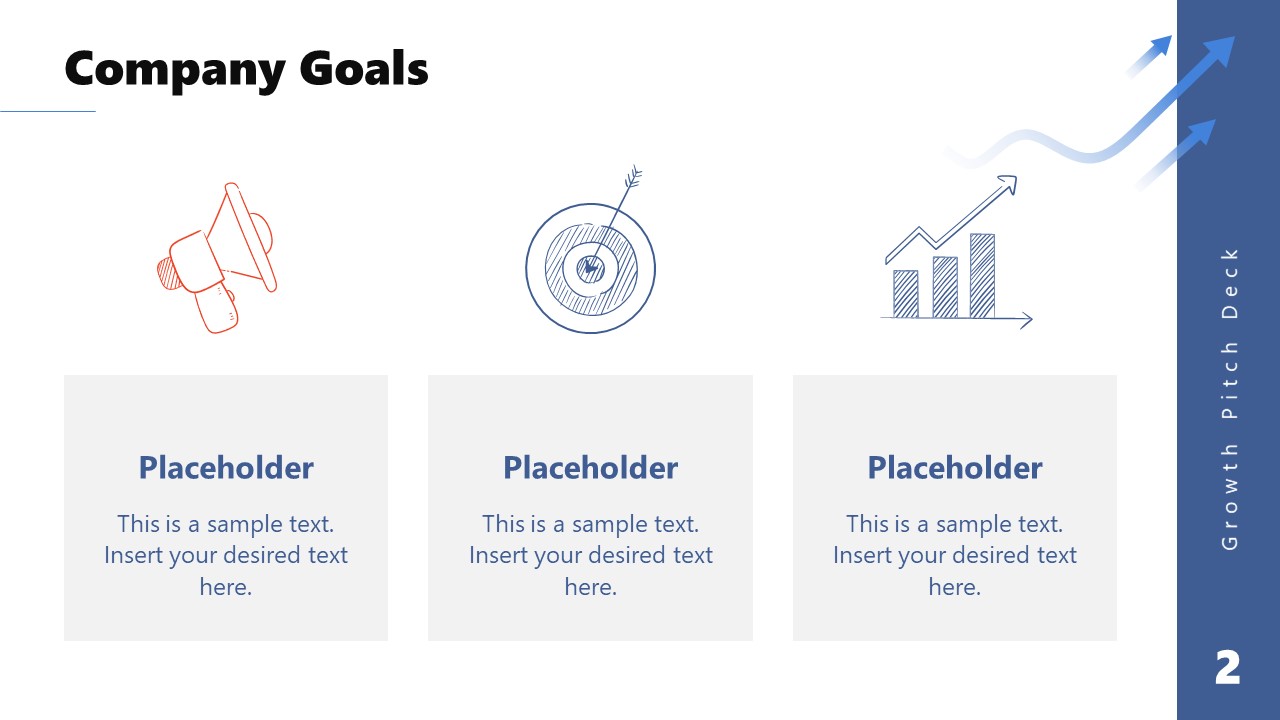 Company Goals

Placeholder

This is a sample text. Insert your desired text here.

Placeholder

This is a sample text. Insert your desired text here.

Placeholder

This is a sample text. Insert your desired text here.

Growth Pitch Deck

2